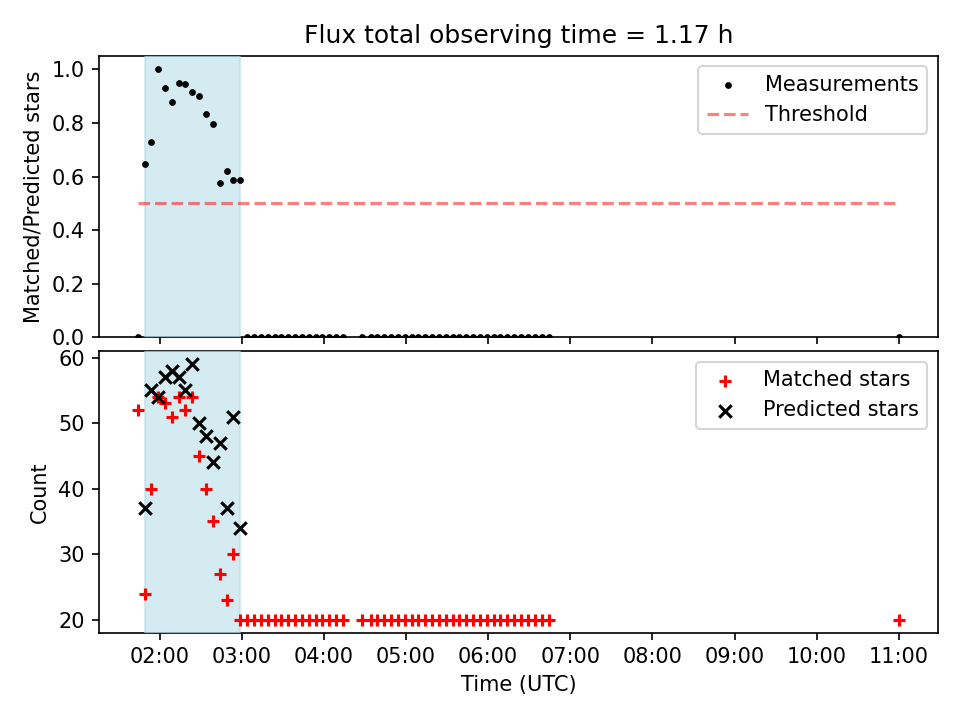 Flux total observing time = 1.17 h

Matched/Predicted stars

1.0
0.8
0.6
0.4
0.2
0.0

Measurements
Threshold

Count

60
50
40
30
20

Matched stars
Predicted stars

02:00 03:00 04:00 05:00 06:00 07:00 08:00 09:00 10:00 11:00

Time (UTC)